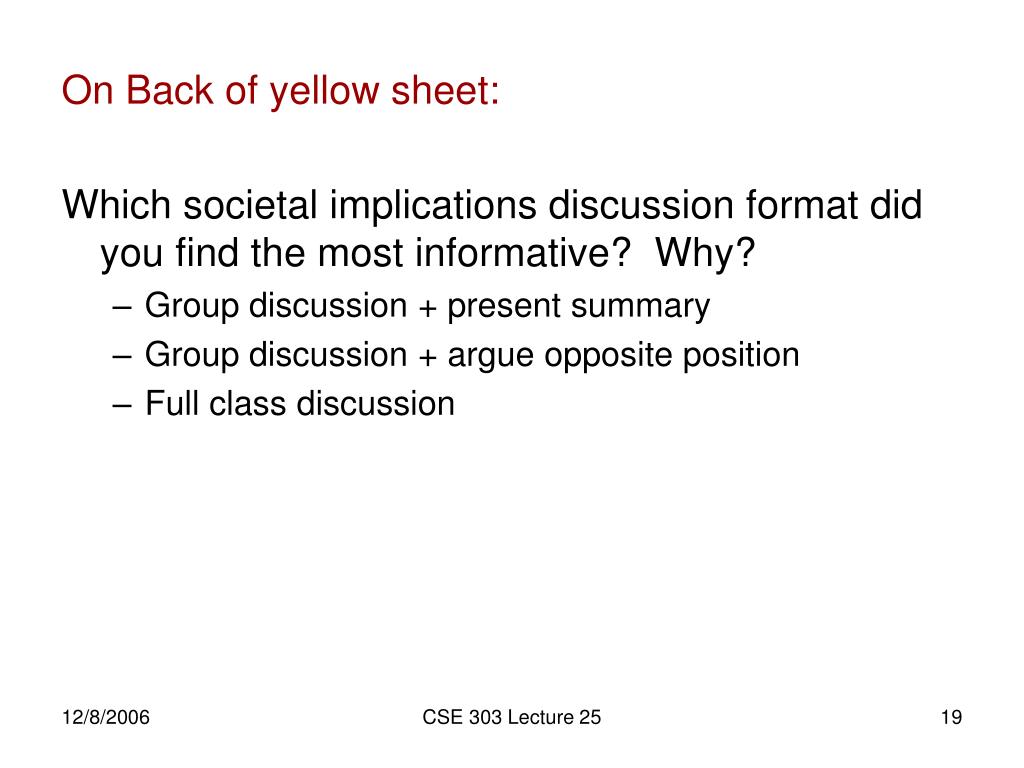 On Back of yellow sheet:

Which societal implications discussion format did you find the most informative? Why?

– Group discussion + present summary
– Group discussion + argue opposite position
– Full class discussion

12/8/2006

CSE 303 Lecture 25

19